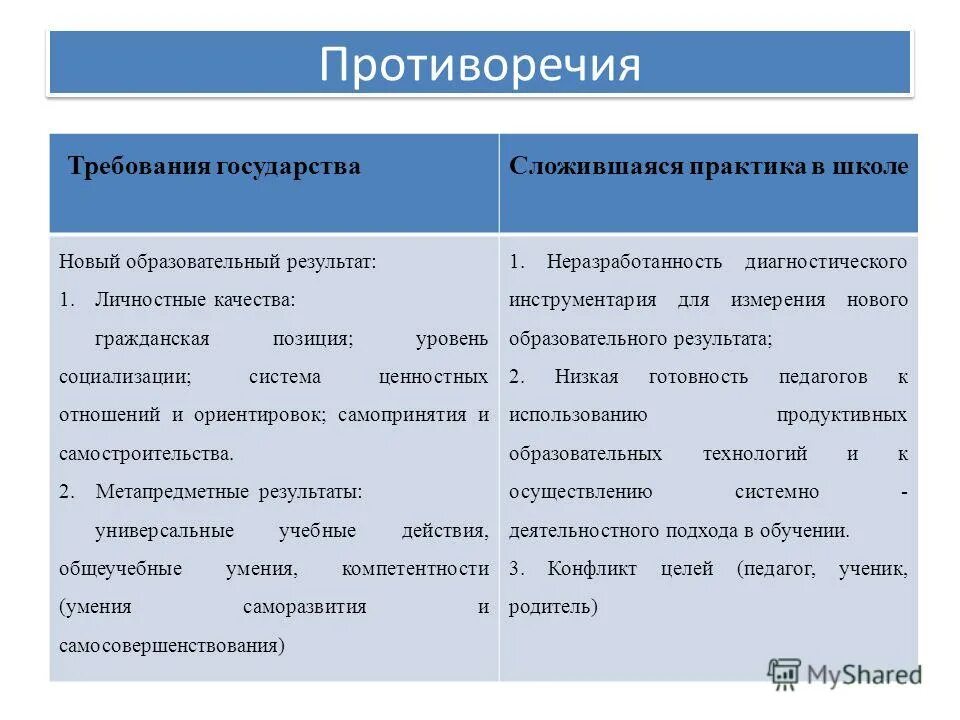 Противоречия

| Требования государства | Сложившаяся практика в школе |
|---|---|
| Новый образовательный результат: 1. Личностные качества: гражданская позиция; уровень социализации; система ценностных отношений и ориентировок; самопринятия и самостроительства. 2. Метапредметные результаты: универсальные учебные действия, общеучебные умения, компетентности (умения саморазвития и самосовершенствования) | 1. Неразработанность диагностического инструментария для измерения нового образовательного результата; 2. Низкая готовность педагогов к использованию продуктивных образовательных технологий и к осуществлению системно - деятельностного подхода в обучении. 3. Конфликт целей (педагог, ученик, родитель) |

MyShared